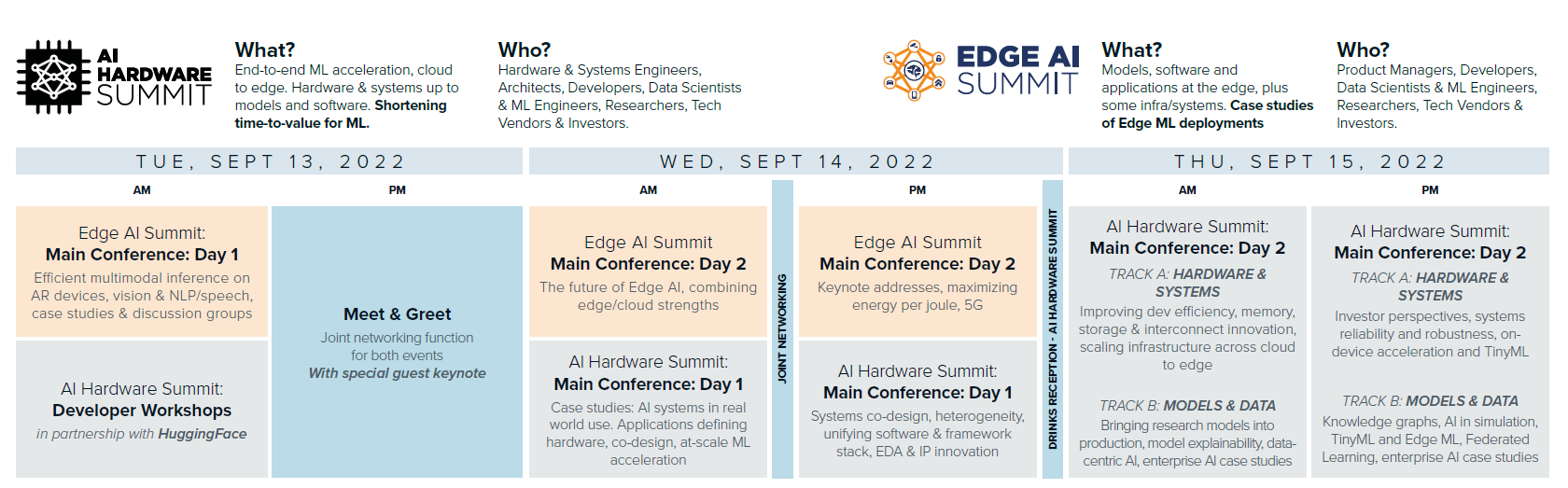 AI HARDWARE SUMMIT

What?
End-to-end ML acceleration, cloud to edge. Hardware & systems up to models and software. Shortening time-to-value for ML.

Who?
Hardware & Systems Engineers, Architects, Developers, Data Scientists & ML Engineers, Researchers, Tech Vendors & Investors.

EDGE AI SUMMIT

What?
Models, software and applications at the edge, plus some infra/systems. Case studies of Edge ML deployments

Who?
Product Managers, Developers, Data Scientists & ML Engineers, Researchers, Tech Vendors & Investors.

TUE, SEPT 13, 2022

AM

Edge AI Summit:
Main Conference: Day 1
Efficient multimodal inference on AR devices, vision & NLP/speech, case studies & discussion groups

AI Hardware Summit:
Developer Workshops
in partnership with HuggingFace

PM

Meet & Greet
Joint networking function for both events
With special guest keynote

WED, SEPT 14, 2022

AM

Edge AI Summit
Main Conference: Day 2
The future of Edge AI, combining edge/cloud strengths

AI Hardware Summit:
Main Conference: Day 1
Case studies: AI systems in real world use. Applications defining hardware, co-design, at-scale ML acceleration

JOINT NETWORKING

PM

Edge AI Summit
Main Conference: Day 2
Keynote addresses, maximizing energy per joule, 5G

AI Hardware Summit:
Main Conference: Day 1
Systems co-design, heterogeneity, unifying software & framework stack, EDA & IP innovation

DRINKS RECEPTION - AI HARDWARE SUMMIT

THU, SEPT 15, 2022

AM

AI Hardware Summit:
Main Conference: Day 2
TRACK A: HARDWARE & SYSTEMS
Improving dev efficiency, memory, storage & interconnect innovation, scaling infrastructure across cloud to edge

TRACK B: MODELS & DATA
Bringing research models into production, model explainability, data-centric AI, enterprise AI case studies

PM

AI Hardware Summit:
Main Conference: Day 2
TRACK A: HARDWARE & SYSTEMS
Investor perspectives, systems reliability and robustness, on-device acceleration and TinyML

TRACK B: MODELS & DATA
Knowledge graphs, AI in simulation, TinyML and Edge ML, Federated Learning, enterprise AI case studies